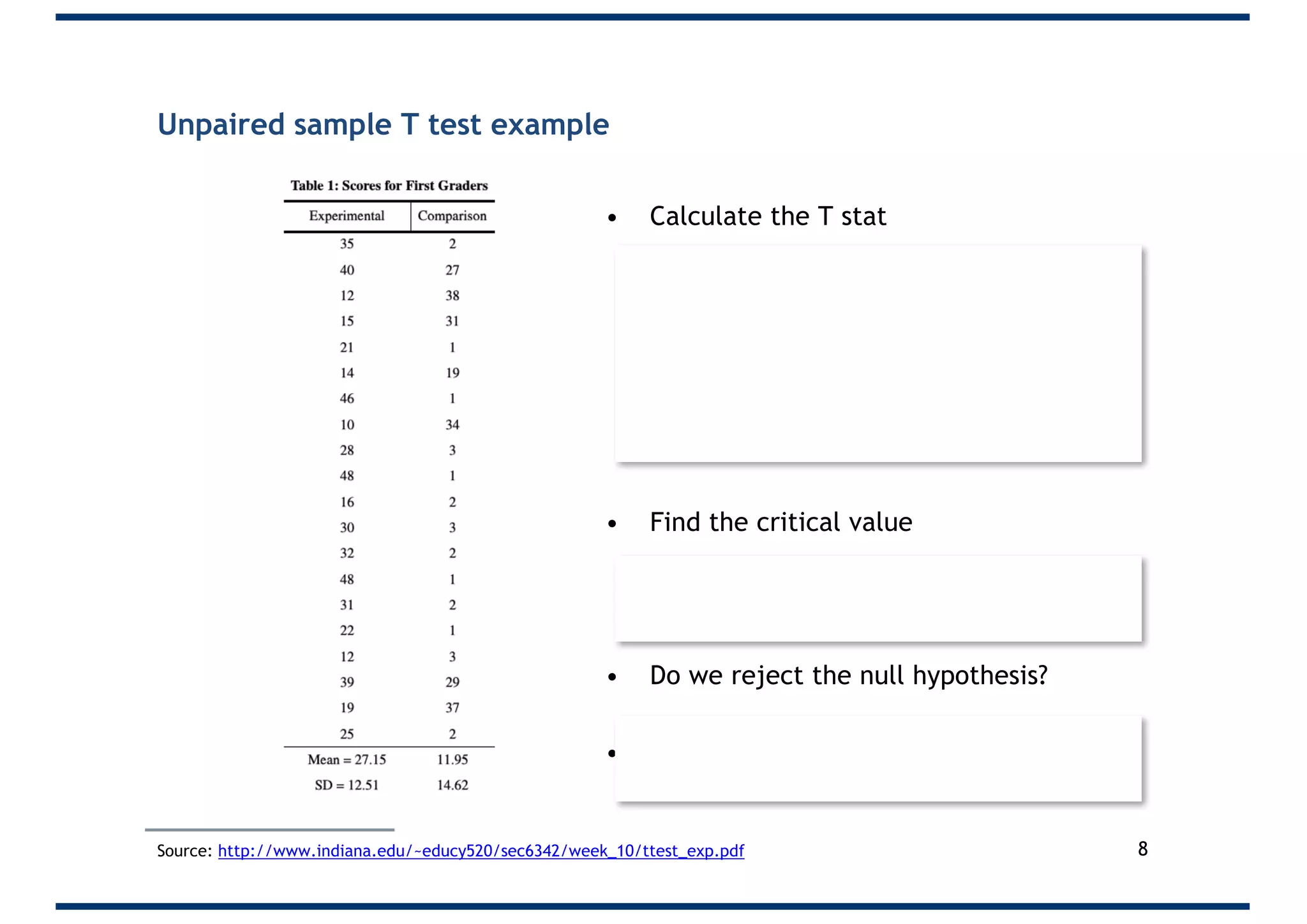 Unpaired sample T test example

Table 1: Scores for First Graders

| Experimental | Comparison |
|---|---|
| 35 | 2 |
| 40 | 27 |
| 12 | 38 |
| 15 | 31 |
| 21 | 1 |
| 14 | 19 |
| 46 | 1 |
| 10 | 34 |
| 28 | 3 |
| 48 | 1 |
| 16 | 2 |
| 30 | 3 |
| 32 | 2 |
| 48 | 1 |
| 31 | 2 |
| 22 | 1 |
| 12 | 3 |
| 39 | 29 |
| 19 | 37 |
| 25 | 2 |
| Mean = 27.15 | 11.95 |
| SD = 12.51 | 14.62 |

• Calculate the T stat

• Find the critical value

• Do we reject the null hypothesis?

•

Source: http://www.indiana.edu/~educy520/sec6342/week_10/ttest_exp.pdf

8